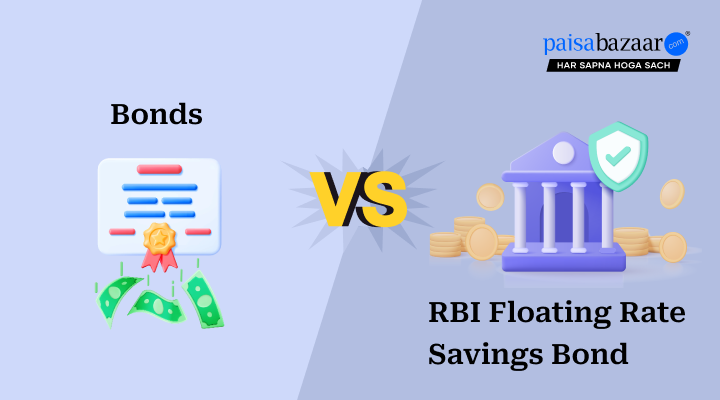 paisabazaar.com®
HAR SAPNA HOGA SACH

Bonds

VS

RBI Floating Rate Savings Bond